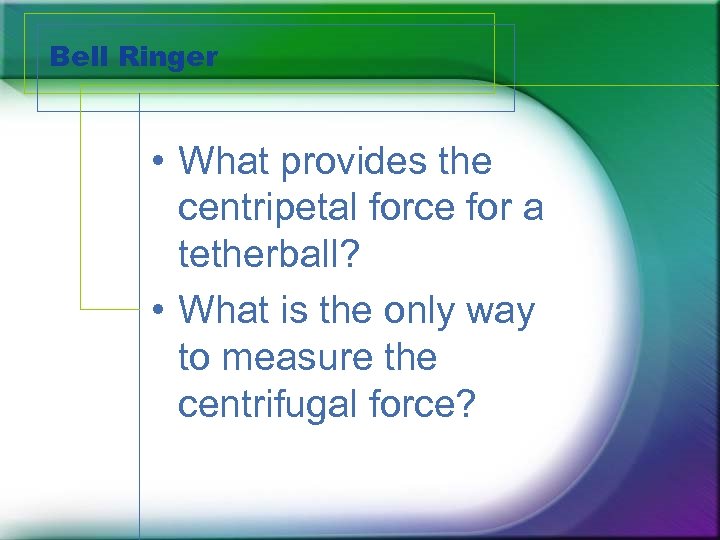 Bell Ringer

• What provides the centripetal force for a tetherball?
• What is the only way to measure the centrifugal force?